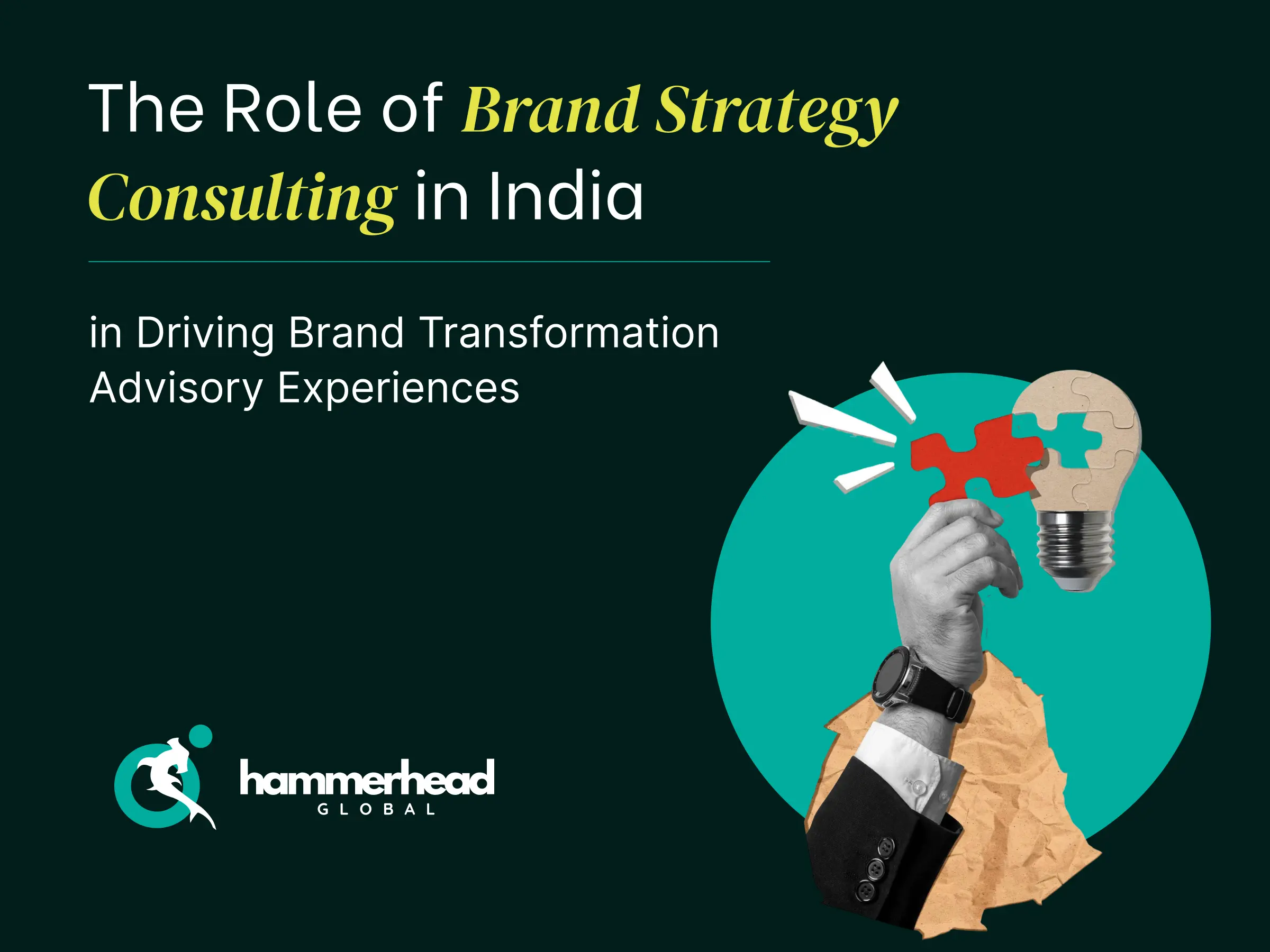 The Role of Brand Strategy Consulting in India

in Driving Brand Transformation Advisory Experiences

hammerhead
GLOBAL